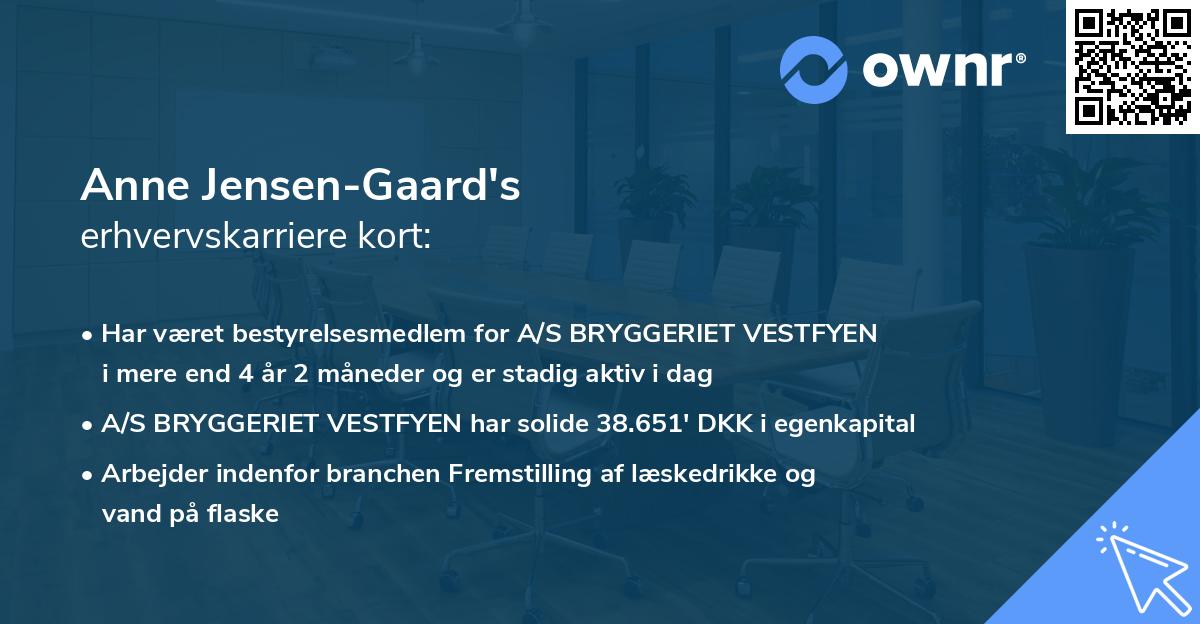 ownr®

Anne Jensen-Gaard's
erhvervskarriere kort:

• Har været bestyrelsesmedlem for A/S BRYGGERIET VESTFYEN i mere end 4 år 2 måneder og er stadig aktiv i dag

• A/S BRYGGERIET VESTFYEN har solide 38.651' DKK i egenkapital

• Arbejder indenfor branchen Fremstilling af læskedrikke og vand på flaske